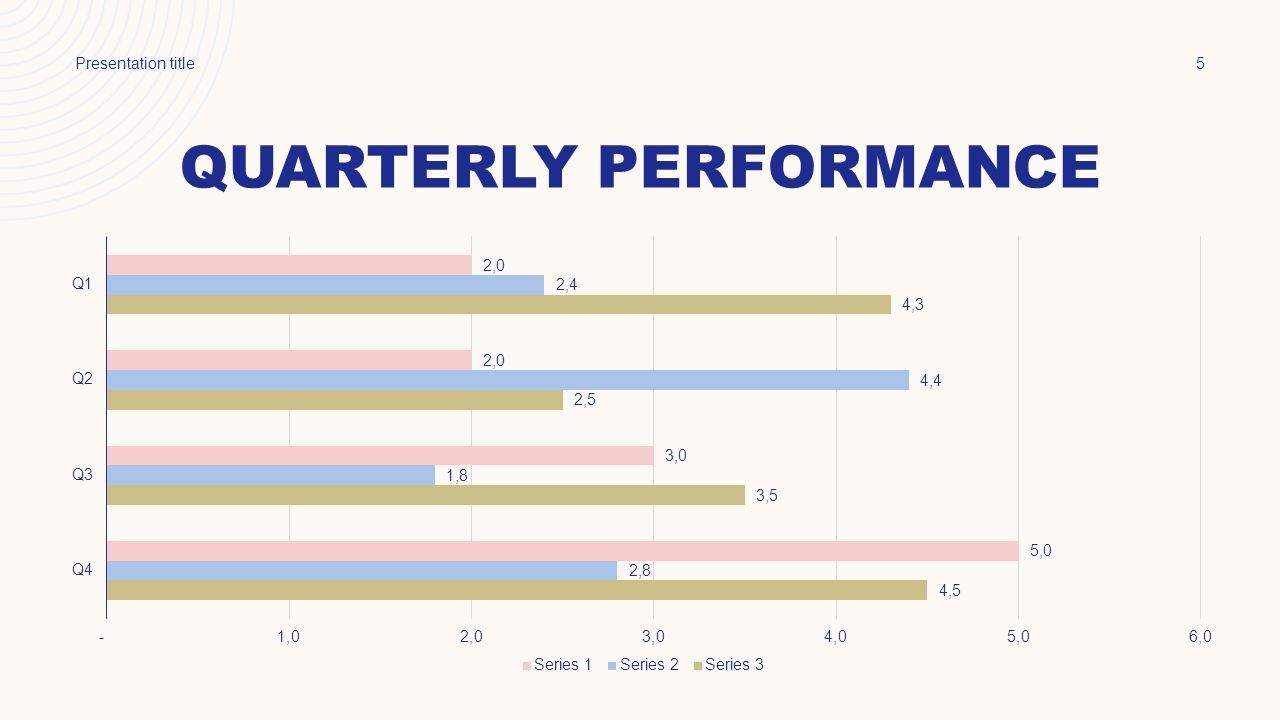 Presentation title

5

QUARTERLY PERFORMANCE

Q1
2,0
2,4
4,3

Q2
2,0
4,4
2,5

Q3
3,0
1,8
3,5

Q4
5,0
2,8
4,5

-
1,0
2,0
3,0
4,0
5,0
6,0

Series 1 Series 2 Series 3